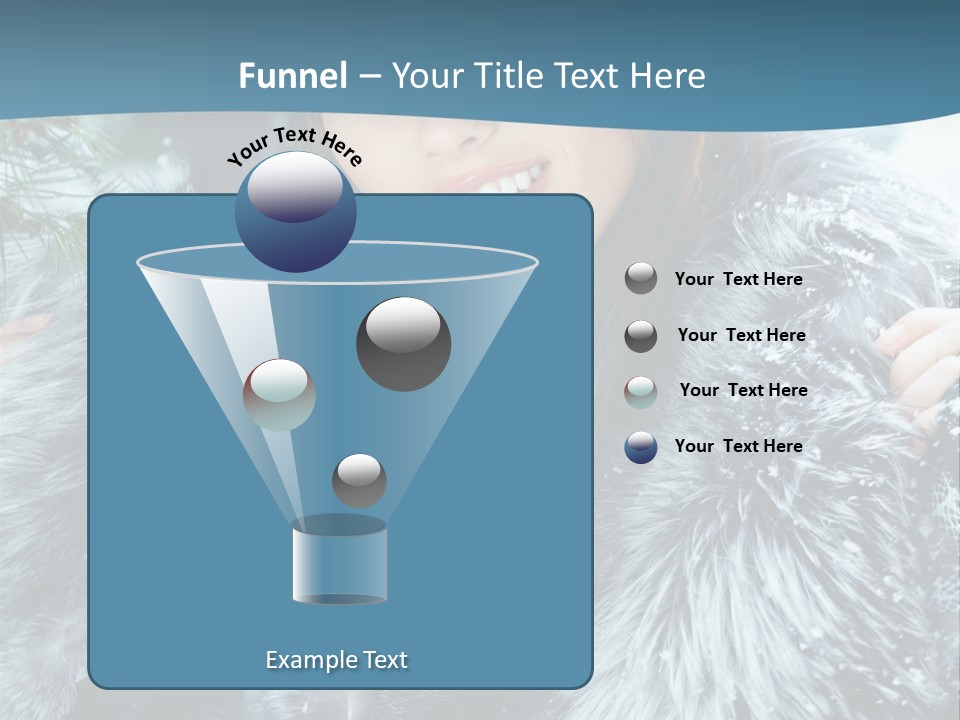 Funnel – Your Title Text Here

Your Text Here

Example Text

Your Text Here

Your Text Here

Your Text Here

Your Text Here